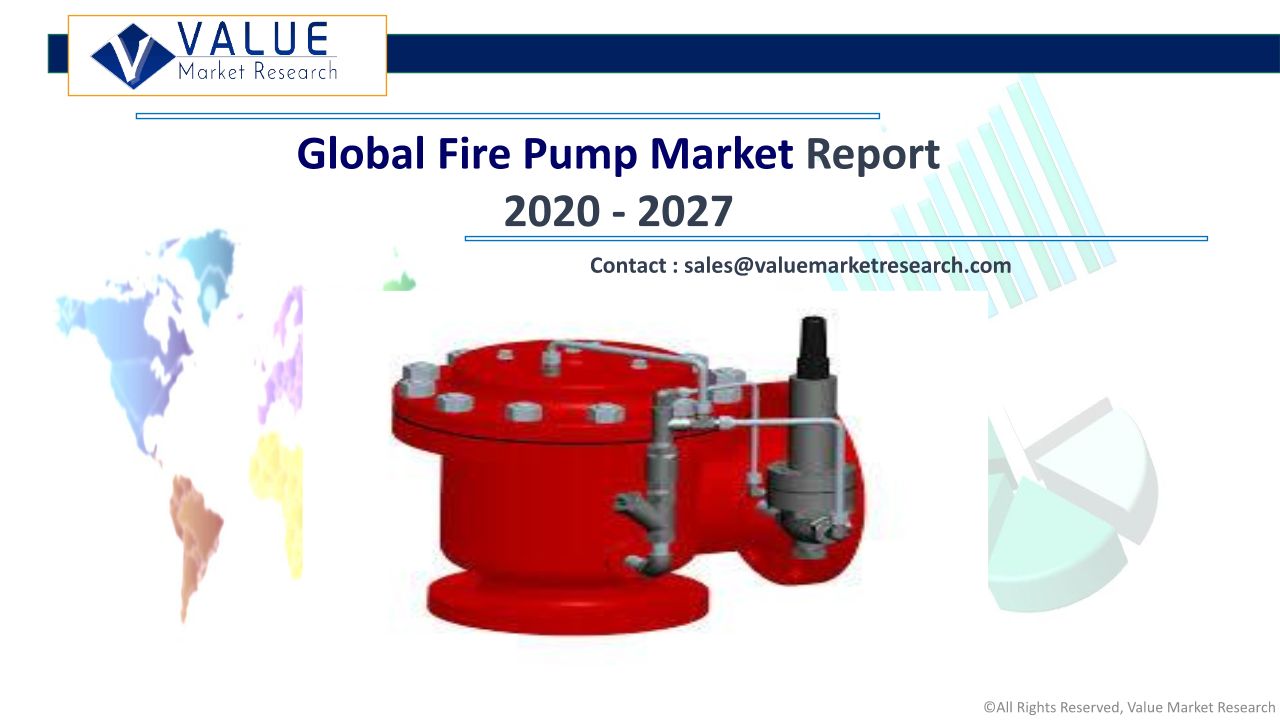 VALUE
Market Research

Global Fire Pump Market Report 2020 - 2027

Contact : sales@valuemarketresearch.com

©All Rights Reserved, Value Market Research